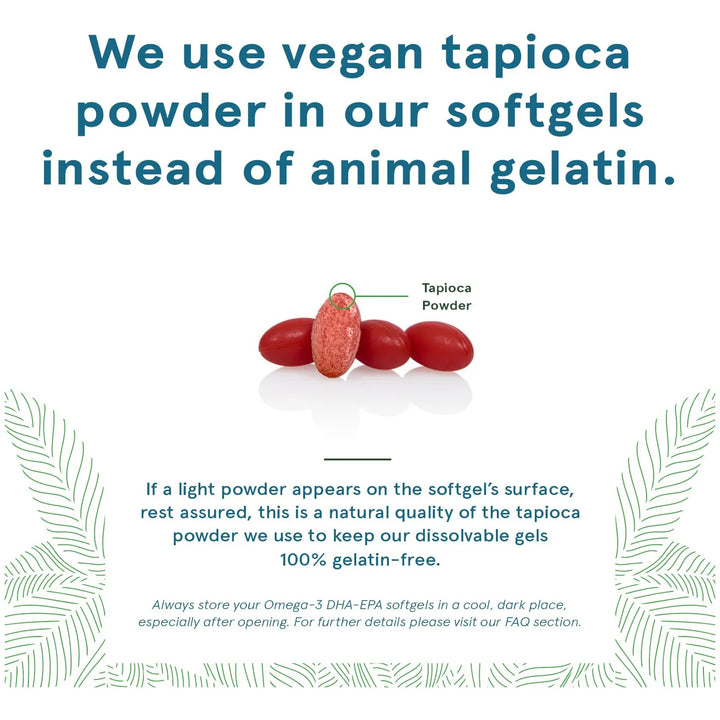 We use vegan tapioca powder in our softgels instead of animal gelatin.

Tapioca Powder

If a light powder appears on the softgel's surface, rest assured, this is a natural quality of the tapioca powder we use to keep our dissolvable gels 100% gelatin-free.

Always store your Omega-3 DHA-EPA softgels in a cool, dark place, especially after opening. For further details please visit our FAQ section.